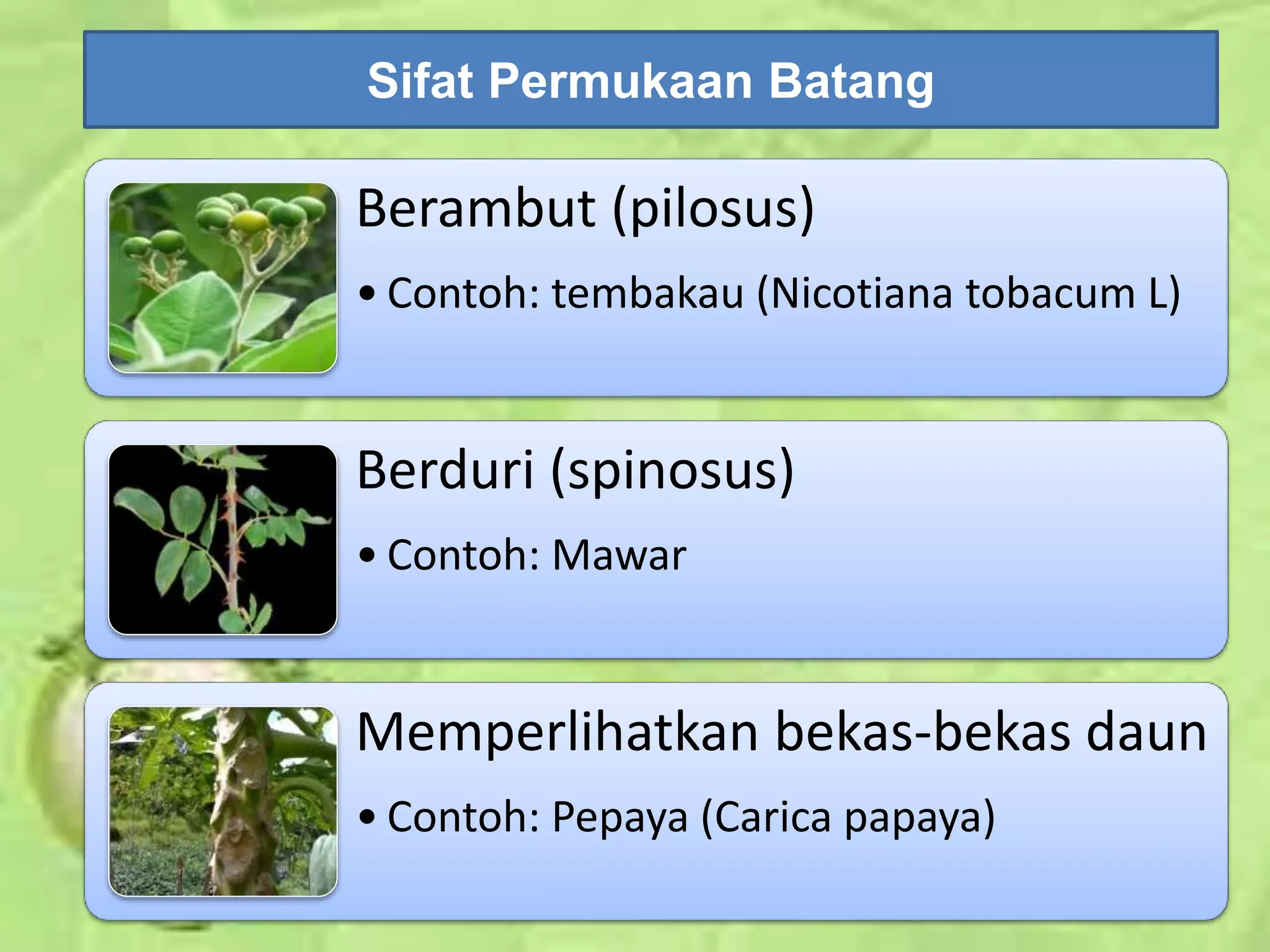 Sifat Permukaan Batang

Berambut (pilosus)

• Contoh: tembakau (Nicotiana tobacum L)

Berduri (spinosus)

• Contoh: Mawar

Memperlihatkan bekas-bekas daun

• Contoh: Pepaya (Carica papaya)